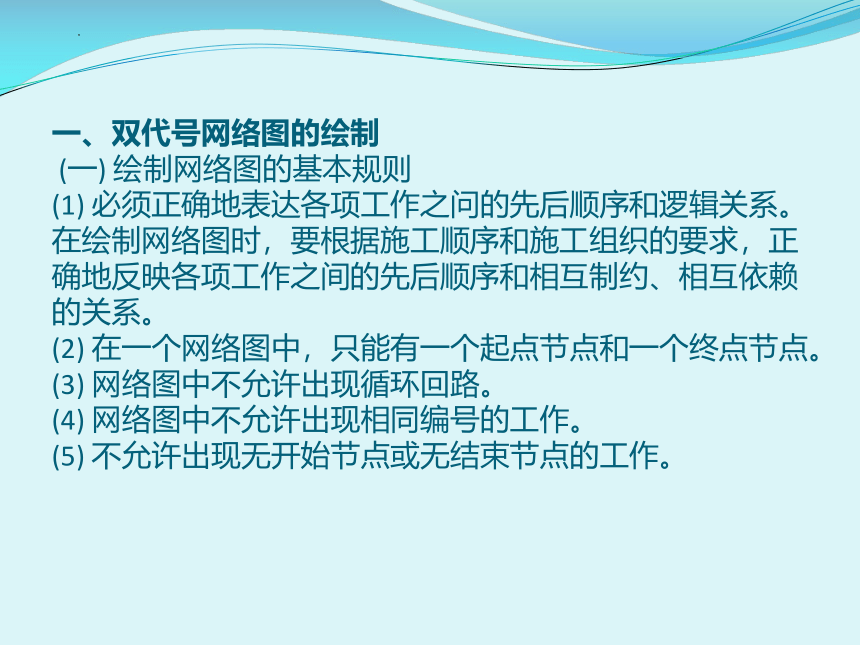 一、双代号网络图的绘制
(一) 绘制网络图的基本规则
(1) 必须正确地表达各项工作之间的先后顺序和逻辑关系。在绘制网络图时，要根据施工顺序和施工组织的要求，正确地反映各项工作之间的先后顺序和相互制约、相互依赖的关系。
(2) 在一个网络图中，只能有一个起点节点和一个终点节点。
(3) 网络图中不允许出现循环回路。
(4) 网络图中不允许出现相同编号的工作。
(5) 不允许出现无开始节点或无结束节点的工作。